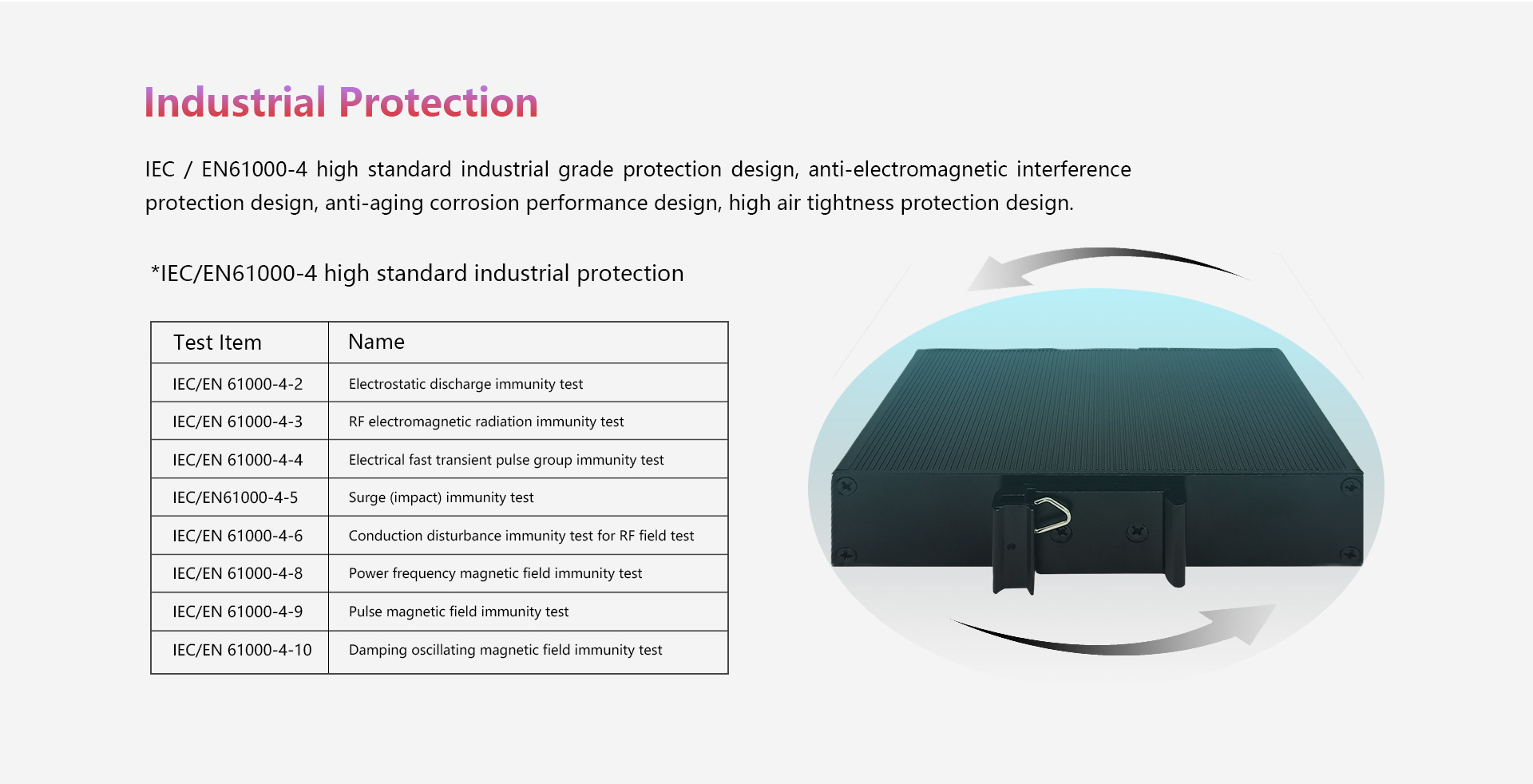 Industrial Protection

IEC / EN61000-4 high standard industrial grade protection design, anti-electromagnetic interference protection design, anti-aging corrosion performance design, high air tightness protection design.

*IEC/EN61000-4 high standard industrial protection

| Test Item | Name |
|---|---|
| IEC/EN 61000-4-2 | Electrostatic discharge immunity test |
| IEC/EN 61000-4-3 | RF electromagnetic radiation immunity test |
| IEC/EN 61000-4-4 | Electrical fast transient pulse group immunity test |
| IEC/EN61000-4-5 | Surge (impact) immunity test |
| IEC/EN 61000-4-6 | Conduction disturbance immunity test for RF field test |
| IEC/EN 61000-4-8 | Power frequency magnetic field immunity test |
| IEC/EN 61000-4-9 | Pulse magnetic field immunity test |
| IEC/EN 61000-4-10 | Damping oscillating magnetic field immunity test |